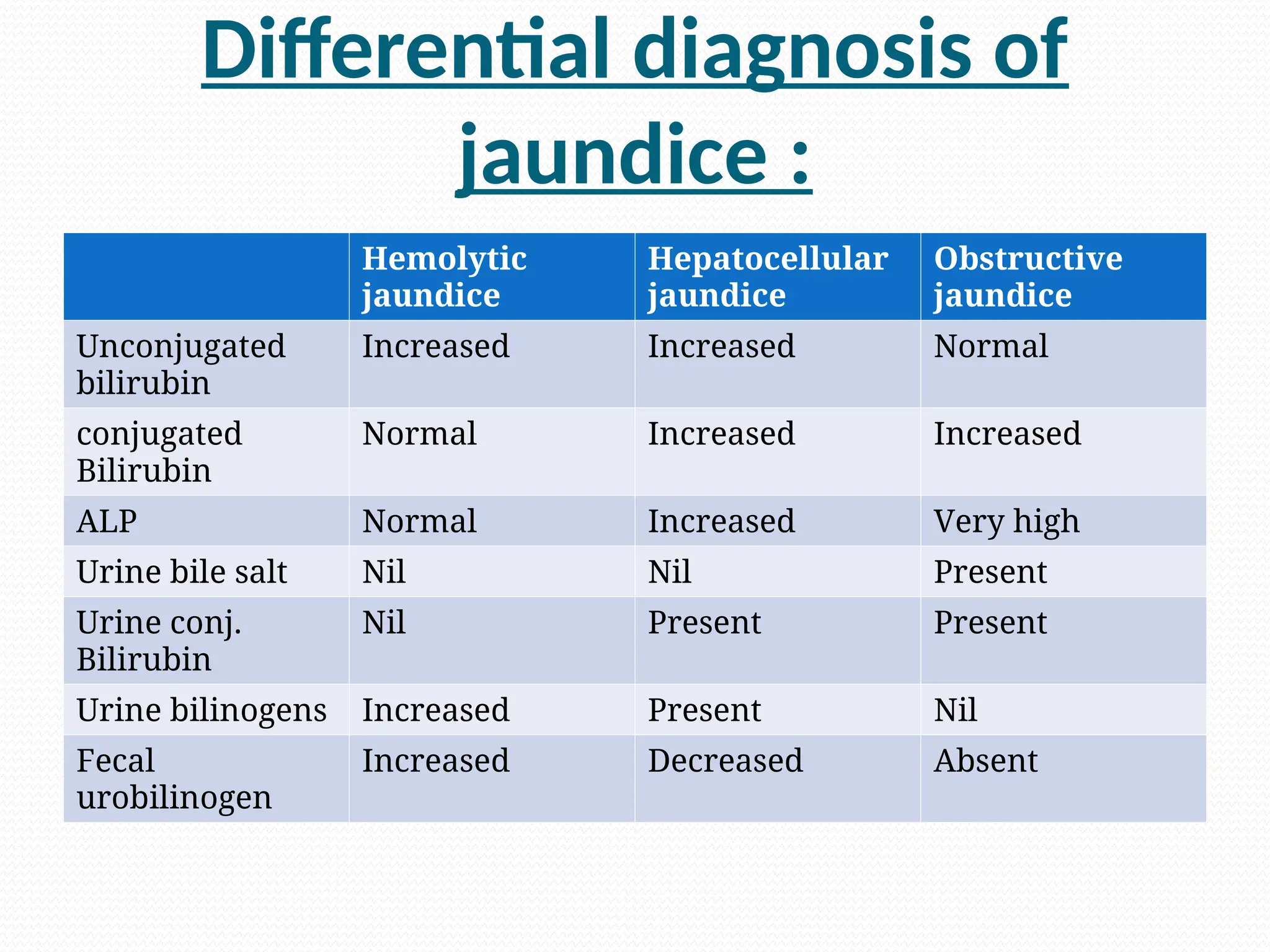 Differential diagnosis of jaundice :

| | Hemolytic jaundice | Hepatocellular jaundice | Obstructive jaundice |
|---|---|---|---|
| Unconjugated bilirubin | Increased | Increased | Normal |
| conjugated Bilirubin | Normal | Increased | Increased |
| ALP | Normal | Increased | Very high |
| Urine bile salt | Nil | Nil | Present |
| Urine conj. Bilirubin | Nil | Present | Present |
| Urine bilinogens | Increased | Present | Nil |
| Fecal urobilinogen | Increased | Decreased | Absent |